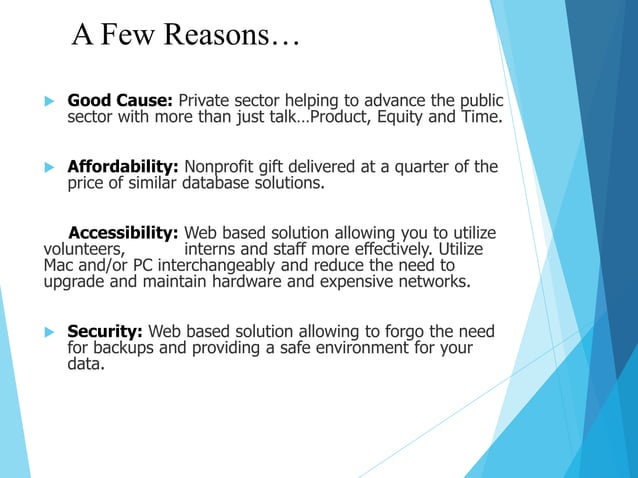 A Few Reasons…

Good Cause: Private sector helping to advance the public sector with more than just talk…Product, Equity and Time.

Affordability: Nonprofit gift delivered at a quarter of the price of similar database solutions.

Accessibility: Web based solution allowing you to utilize volunteers, interns and staff more effectively. Utilize Mac and/or PC interchangeably and reduce the need to upgrade and maintain hardware and expensive networks.

Security: Web based solution allowing to forgo the need for backups and providing a safe environment for your data.